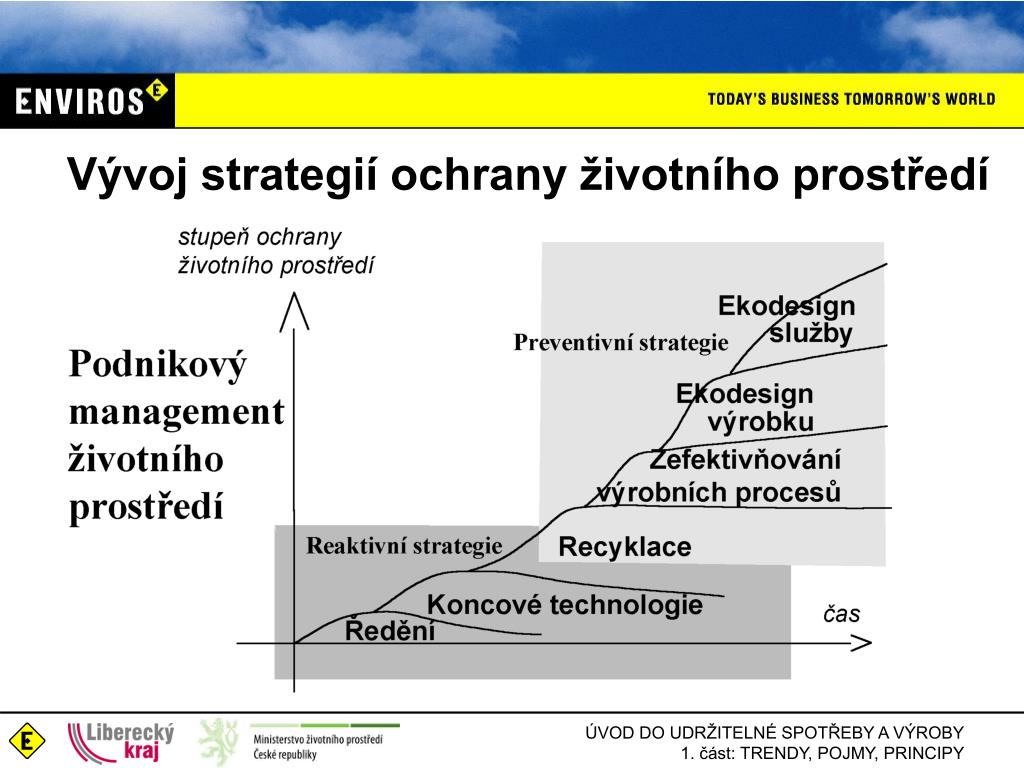 ENVIROS E

TODAY'S BUSINESS TOMORROW'S WORLD

Vývoj strategií ochrany životního prostředí

stupeň ochrany životního prostředí

Podnikový management životního prostředí

Preventivní strategie

Ekodesign služby

Ekodesign výrobku

Zefektivňování výrobních procesů

Recyklace

Reaktivní strategie

Koncové technologie

Ředění

čas

E

Liberecký kraj

Ministerstvo životního prostředí České republiky

ÚVOD DO UDRŽITELNÉ SPOTŘEBY A VÝROBY
1. část: TRENDY, POJMY, PRINCIPY